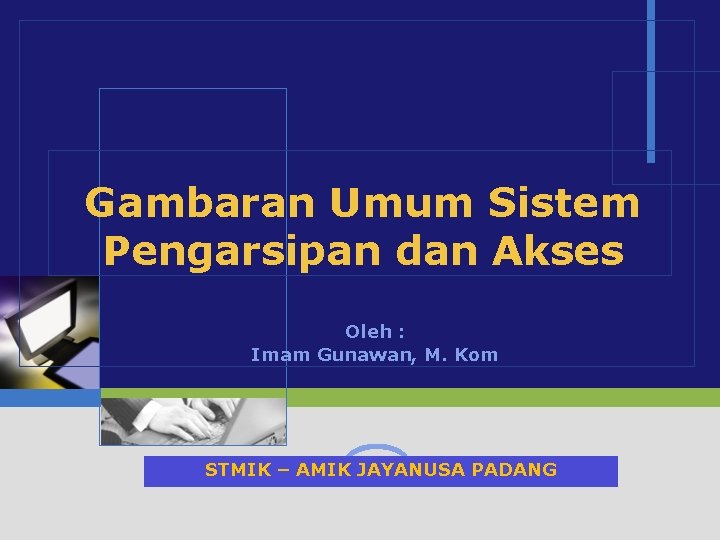 Gambaran Umum Sistem Pengarsipan dan Akses

Oleh :
Imam Gunawan, M. Kom

STMIK – AMIK JAYANUSA PADANG